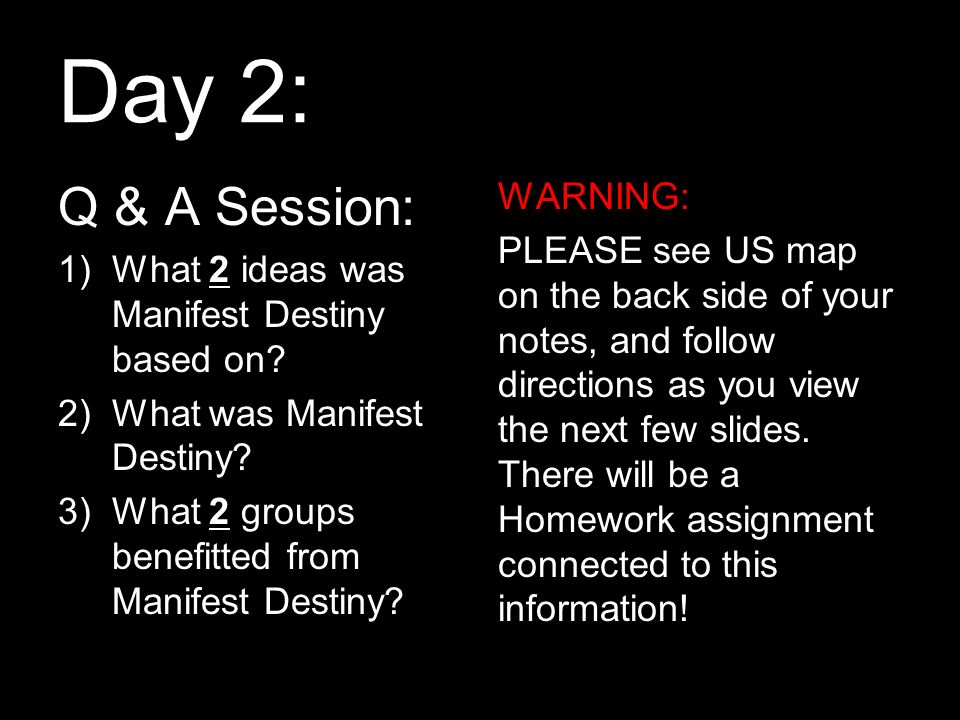 Day 2:

Q & A Session:

1) What 2 ideas was Manifest Destiny based on?

2) What was Manifest Destiny?

3) What 2 groups benefitted from Manifest Destiny?

WARNING:

PLEASE see US map on the back side of your notes, and follow directions as you view the next few slides. There will be a Homework assignment connected to this information!